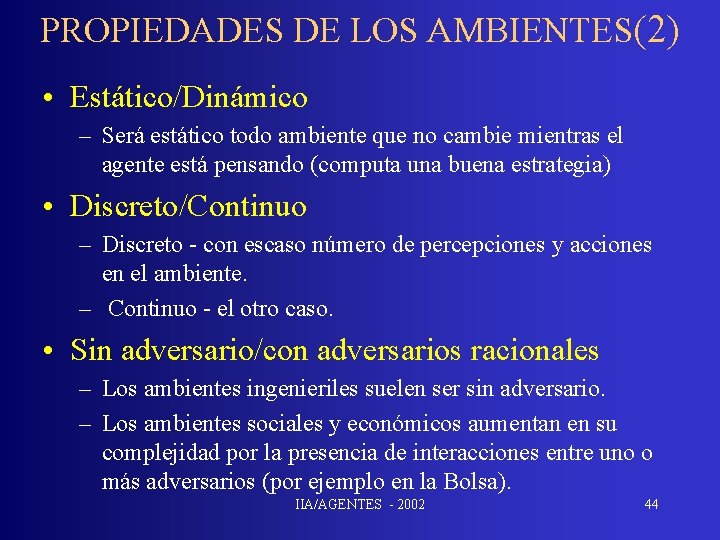 PROPIEDADES DE LOS AMBIENTES(2)

• Estático/Dinámico

– Será estático todo ambiente que no cambie mientras el agente está pensando (computa una buena estrategia)

• Discreto/Continuo

– Discreto - con escaso número de percepciones y acciones en el ambiente.

– Continuo - el otro caso.

• Sin adversario/con adversarios racionales

– Los ambientes ingenieriles suelen ser sin adversario.

– Los ambientes sociales y económicos aumentan en su complejidad por la presencia de interacciones entre uno o más adversarios (por ejemplo en la Bolsa).

IIA/AGENTES - 2002

44